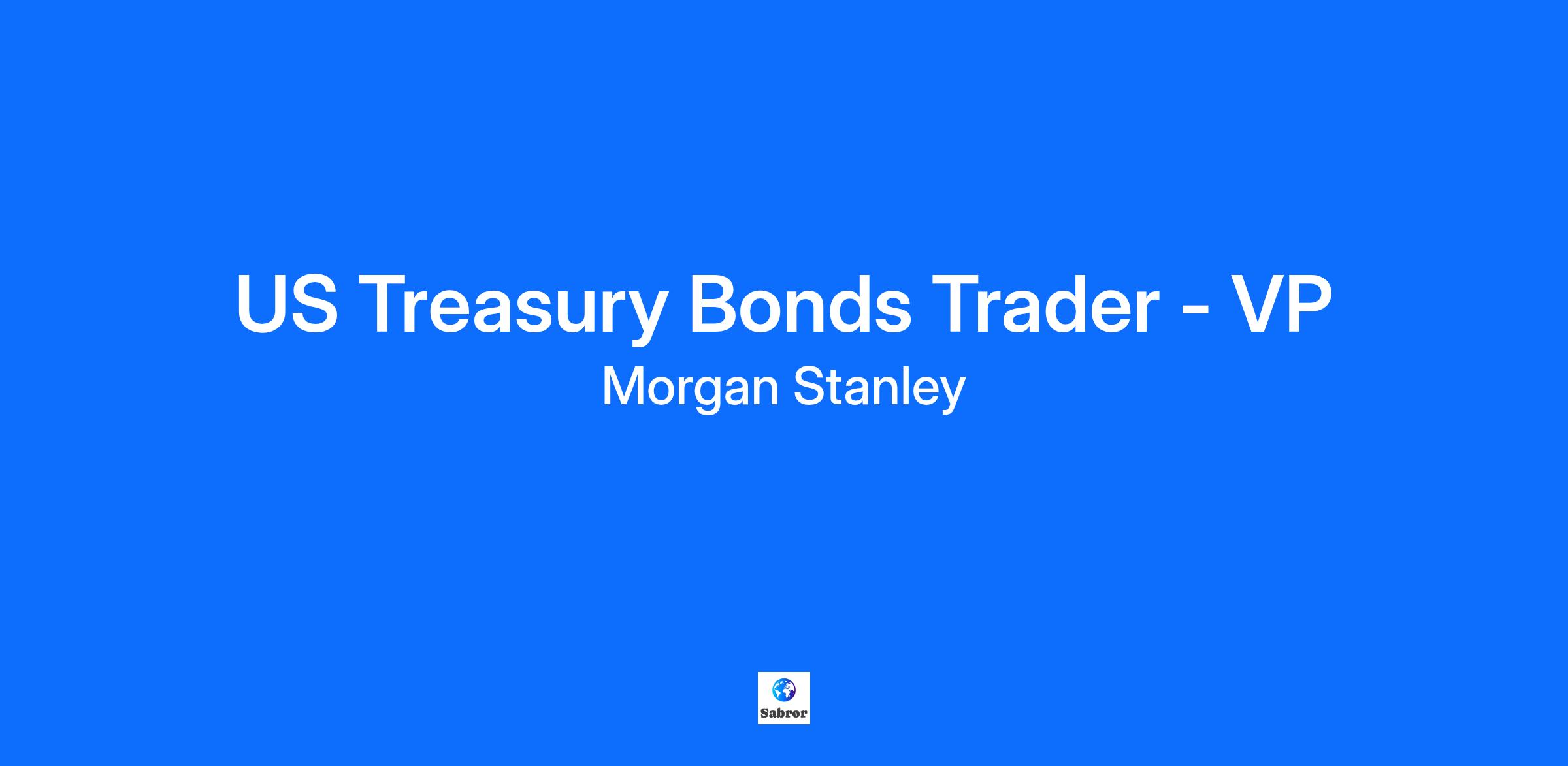 US Treasury Bonds Trader - VP
Morgan Stanley

Sabror